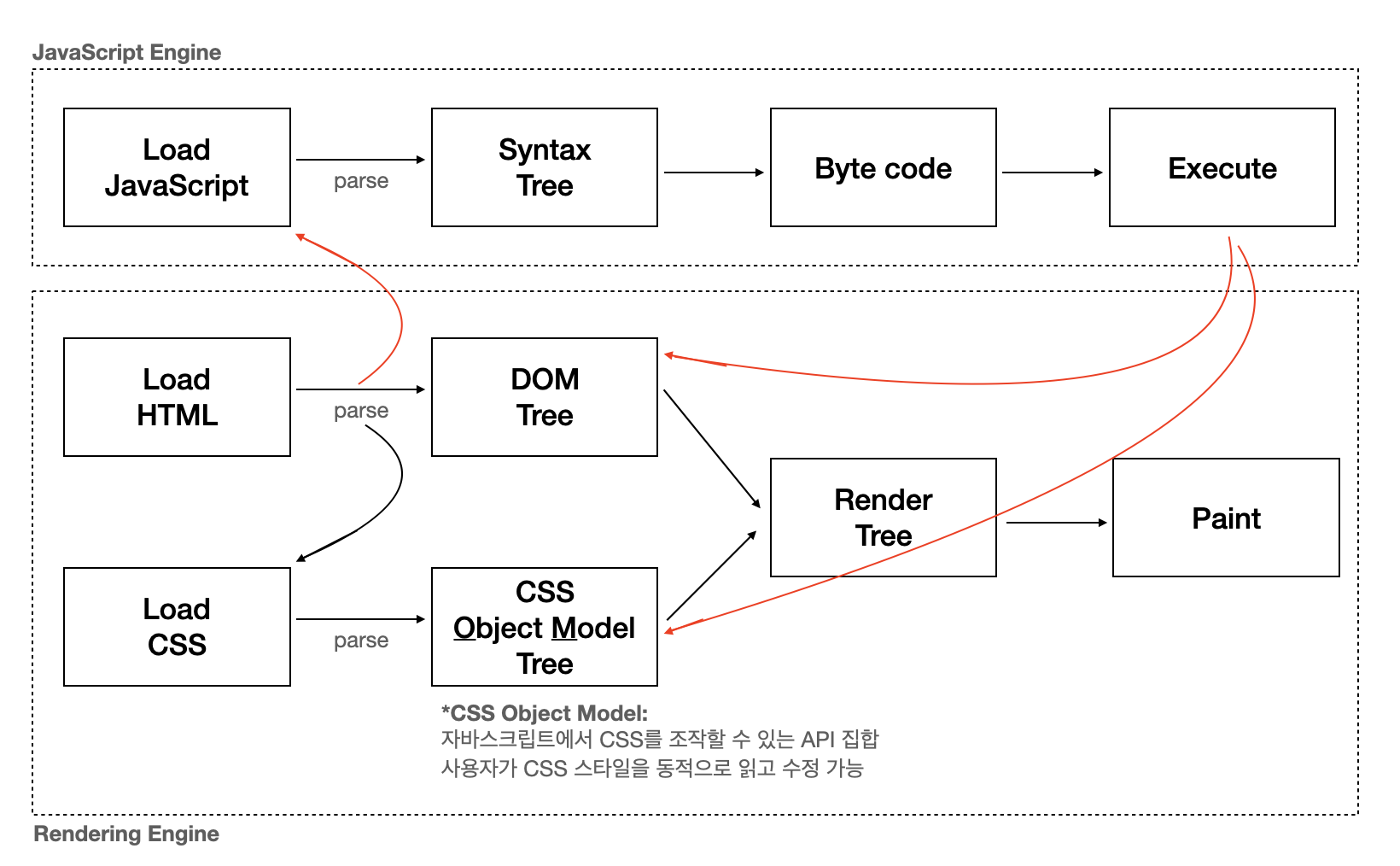 JavaScript Engine

Load JavaScript

parse

Syntax Tree

Byte code

Execute

Load HTML

parse

DOM Tree

Render Tree

Paint

Load CSS

parse

CSS Object Model Tree

*CSS Object Model:
자바스크립트에서 CSS를 조작할 수 있는 API 집합
사용자가 CSS 스타일을 동적으로 읽고 수정 가능

Rendering Engine